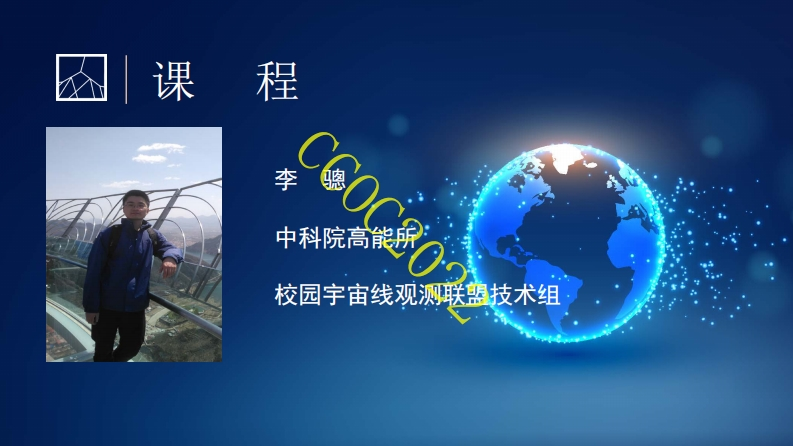 课　程

李　骢

中科院高能所

校园宇宙线观测联盟技术组

CCOC2022